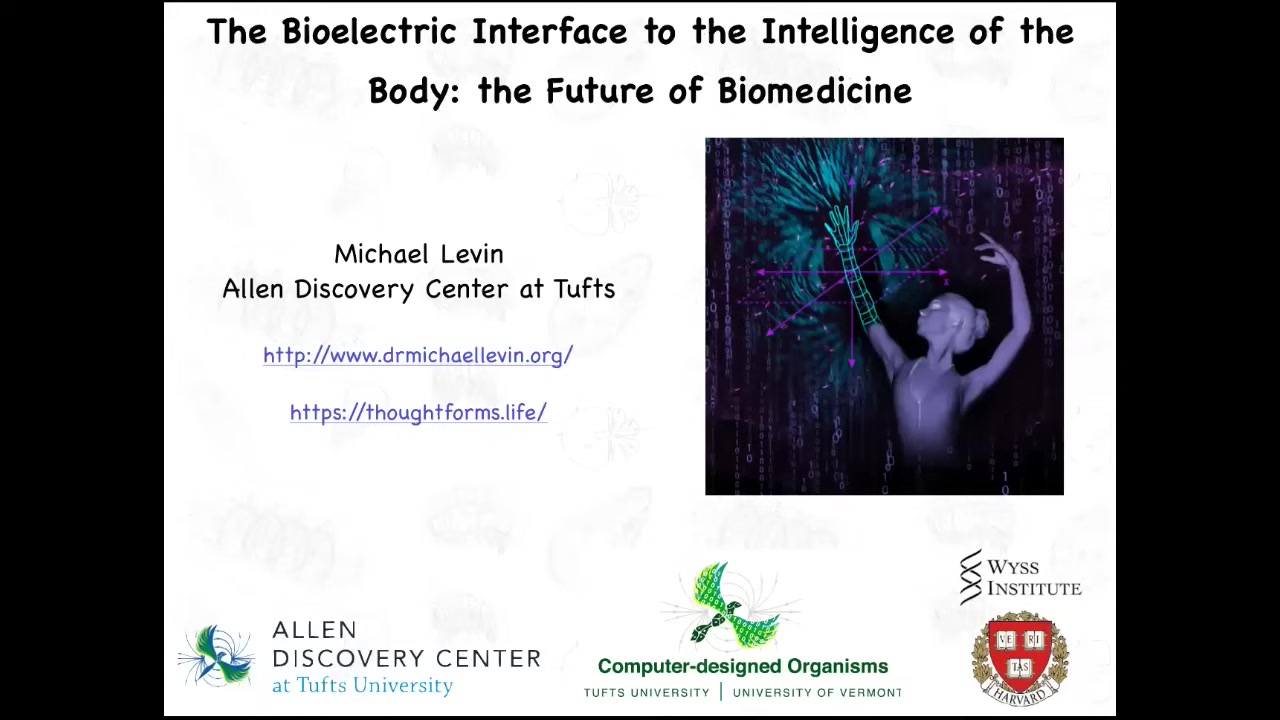 The Bioelectric Interface to the Intelligence of the Body: the Future of Biomedicine

Michael Levin
Allen Discovery Center at Tufts

http://www.drmichaellevin.org/

https://thoughtforms.life/

ALLEN
DISCOVERY CENTER
at Tufts University

Computer-designed Organisms
TUFTS UNIVERSITY | UNIVERSITY OF VERMONT

WYSS
INSTITUTE

VE RI TAS
HARVARD